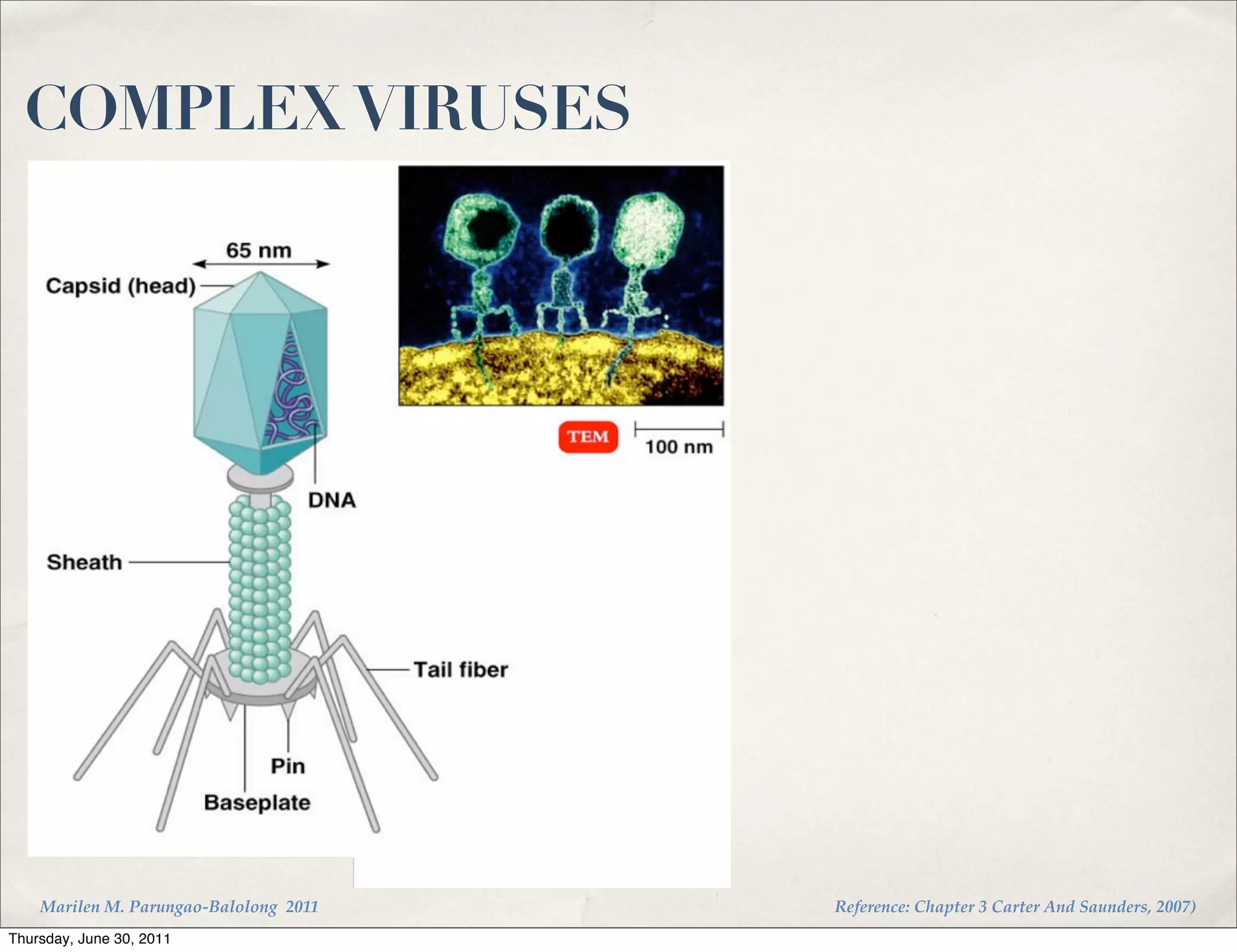 COMPLEX VIRUSES

65 nm

Capsid (head)

DNA

Sheath

Tail fiber

Pin

Baseplate

TEM

100 nm

Marilen M. Parungao-Balolong 2011

Reference: Chapter 3 Carter And Saunders, 2007)

Thursday, June 30, 2011